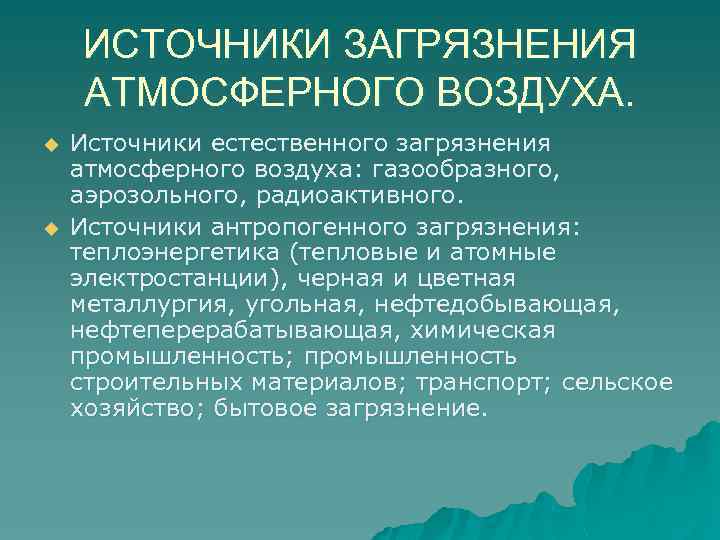 ИСТОЧНИКИ ЗАГРЯЗНЕНИЯ АТМОСФЕРНОГО ВОЗДУХА.

Источники естественного загрязнения атмосферного воздуха: газообразного, аэрозольного, радиоактивного.

Источники антропогенного загрязнения: теплоэнергетика (тепловые и атомные электростанции), черная и цветная металлургия, угольная, нефтедобывающая, нефтеперерабатывающая, химическая промышленность; промышленность строительных материалов; транспорт; сельское хозяйство; бытовое загрязнение.